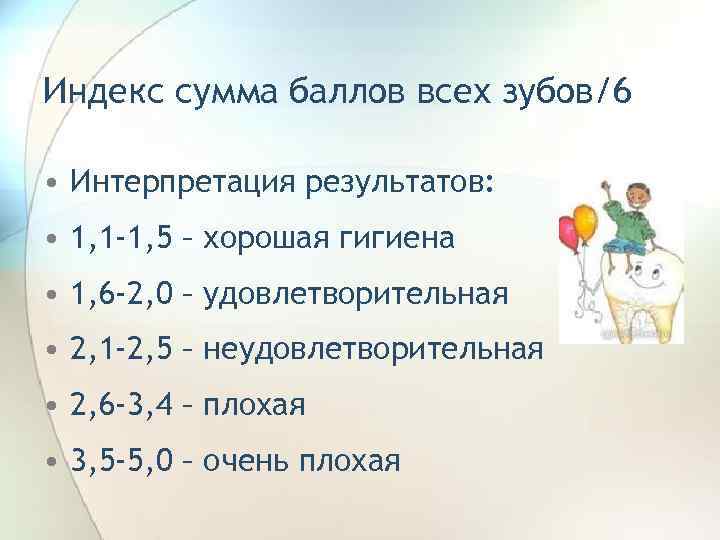 Индекс сумма баллов всех зубов/6

• Интерпретация результатов:
• 1,1-1,5 – хорошая гигиена
• 1,6-2,0 – удовлетворительная
• 2,1-2,5 – неудовлетворительная
• 2,6-3,4 – плохая
• 3,5-5,0 – очень плохая